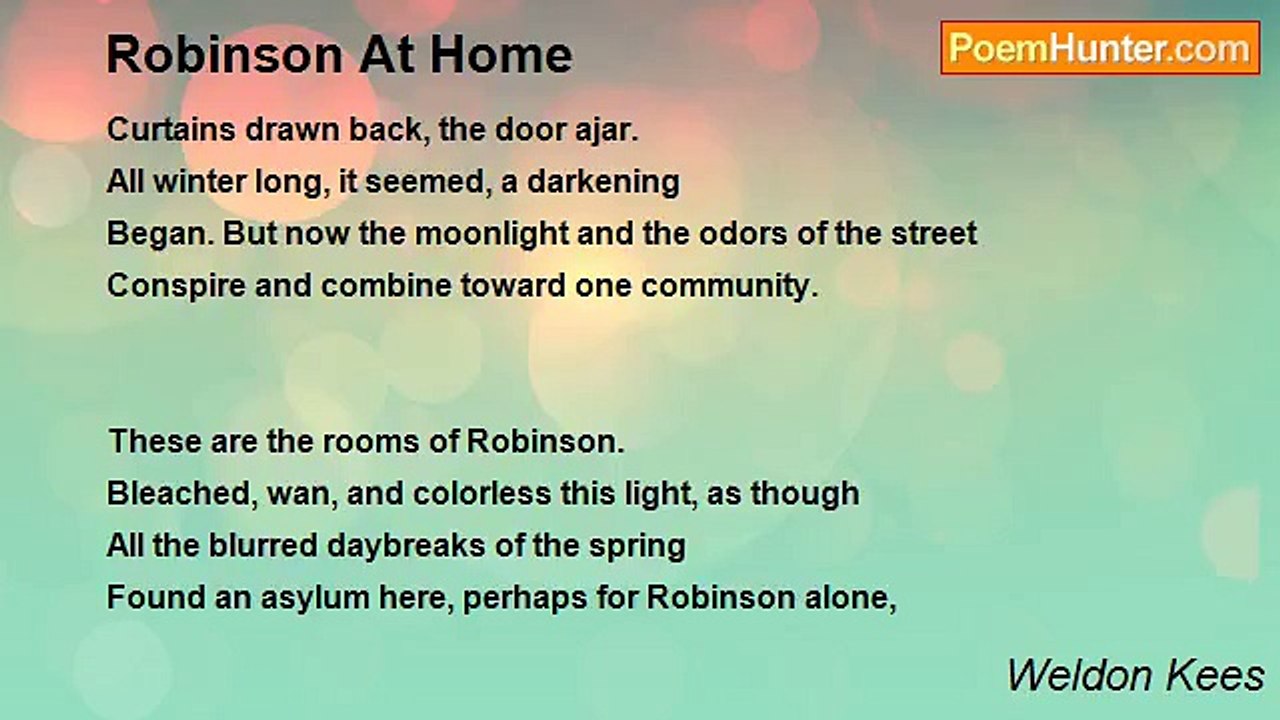 Robinson At Home

PoemHunter.com

Curtains drawn back, the door ajar.
All winter long, it seemed, a darkening
Began. But now the moonlight and the odors of the street
Conspire and combine toward one community.

These are the rooms of Robinson.
Bleached, wan, and colorless this light, as though
All the blurred daybreaks of the spring
Found an asylum here, perhaps for Robinson alone,

Weldon Kees